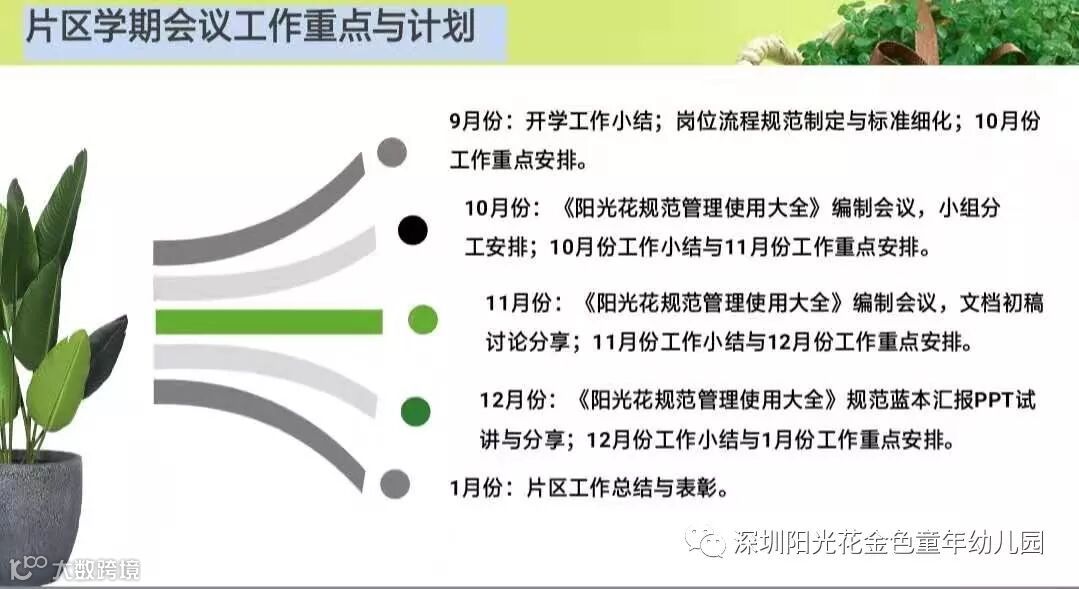 片区学期会议工作重点与计划

9月份：开学工作小结；岗位流程规范制定与标准细化；10月份工作重点安排。

10月份：《阳光花规范管理使用大全》编制会议，小组分工安排；10月份工作小结与11月份工作重点安排。

11月份：《阳光花规范管理使用大全》编制会议，文档初稿讨论分享；11月份工作小结与12月份工作重点安排。

12月份：《阳光花规范管理使用大全》规范蓝本汇报PPT试讲与分享；12月份工作小结与1月份工作重点安排。

1月份：片区工作总结与表彰。

深圳阳光花金色童年幼儿园

大数跨境